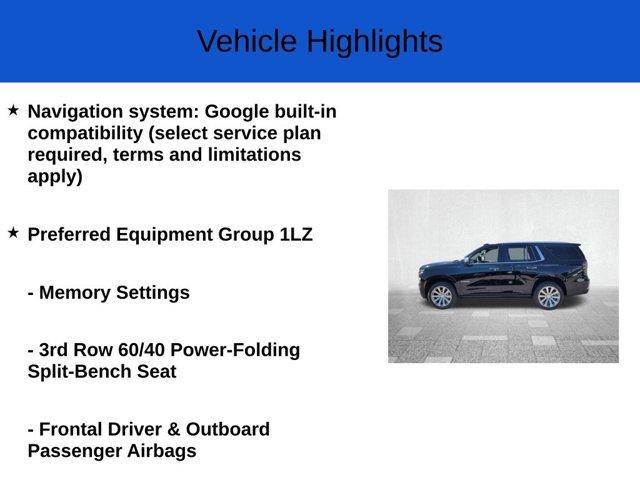 Vehicle Highlights

★ Navigation system: Google built-in compatibility (select service plan required, terms and limitations apply)

★ Preferred Equipment Group 1LZ

- Memory Settings

- 3rd Row 60/40 Power-Folding Split-Bench Seat

- Frontal Driver & Outboard Passenger Airbags